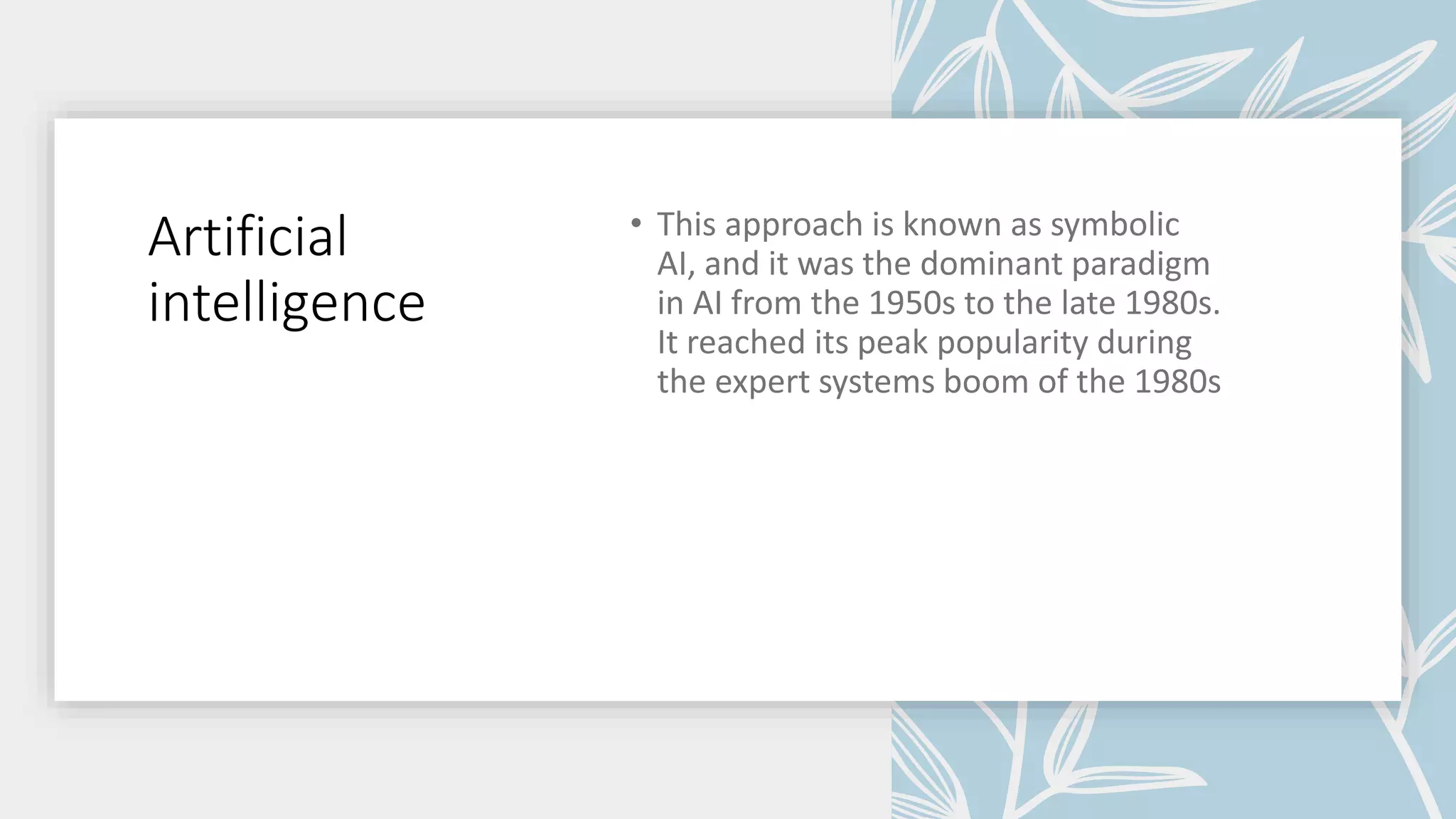 Artificial intelligence

• This approach is known as symbolic AI, and it was the dominant paradigm in AI from the 1950s to the late 1980s. It reached its peak popularity during the expert systems boom of the 1980s